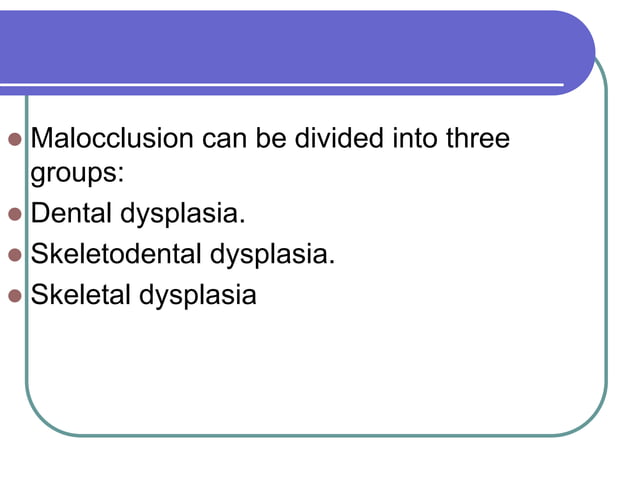 - Malocclusion can be divided into three groups:
- Dental dysplasia.
- Skeletodental dysplasia.
- Skeletal dysplasia